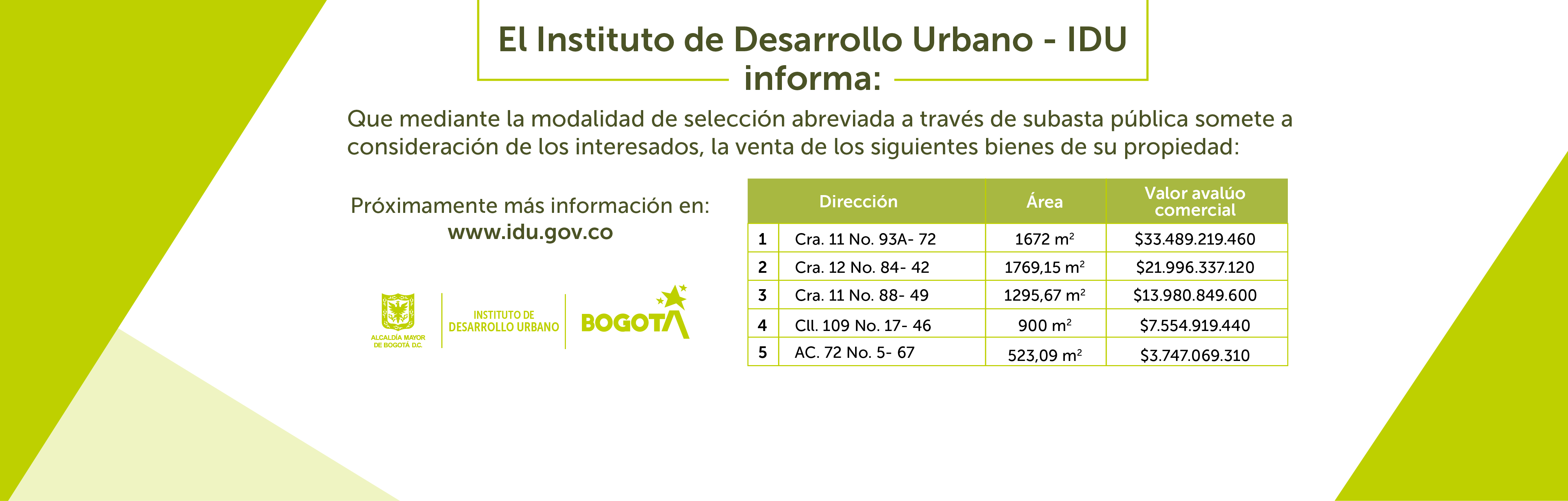 El Instituto de Desarrollo Urbano - IDU informa:

Que mediante la modalidad de selección abreviada a través de subasta pública somete a consideración de los interesados, la venta de los siguientes bienes de su propiedad:

Próximamente más información en:
www.idu.gov.co

ALCALDÍA MAYOR DE BOGOTÁ D.C.
INSTITUTO DE DESARROLLO URBANO
BOGOTÁ

| | Dirección | Área | Valor avalúo comercial |
|---|---|---|---|
| 1 | Cra. 11 No. 93A- 72 | 1672 $m^2$ | \$33.489.219.460 |
| 2 | Cra. 12 No. 84- 42 | 1769,15 $m^2$ | \$21.996.337.120 |
| 3 | Cra. 11 No. 88- 49 | 1295,67 $m^2$ | \$13.980.849.600 |
| 4 | Cll. 109 No. 17- 46 | 900 $m^2$ | \$7.554.919.440 |
| 5 | AC. 72 No. 5- 67 | 523,09 $m^2$ | \$3.747.069.310 |